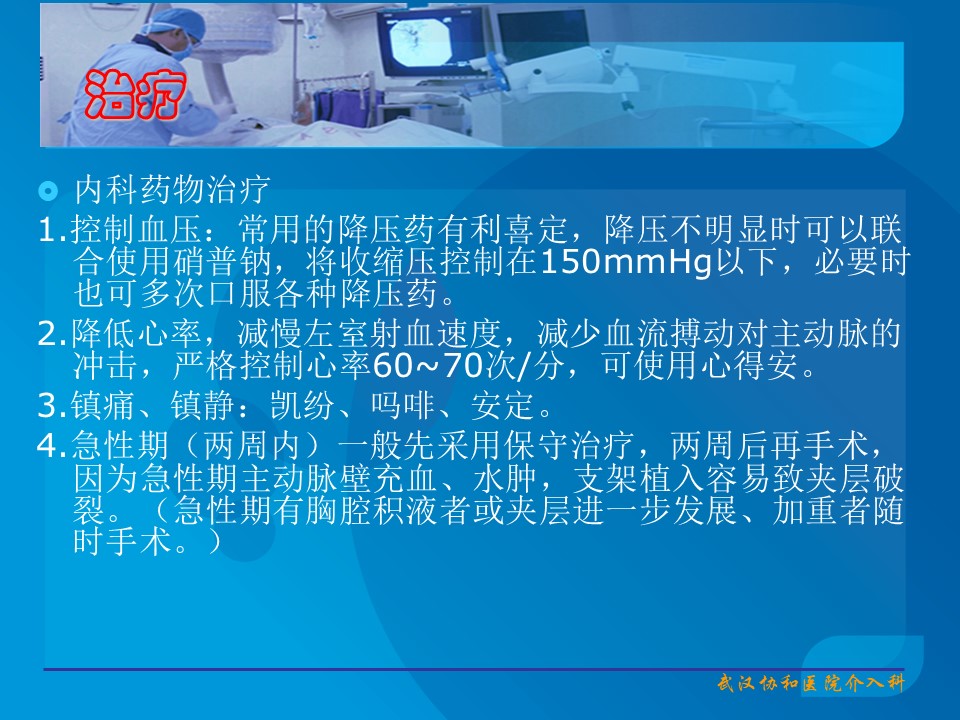 治疗

内科药物治疗

1.控制血压：常用的降压药有利喜定，降压不明显时可以联合使用硝普钠，将收缩压控制在150mmHg以下，必要时也可多次口服各种降压药。

2.降低心率，减慢左室射血速度，减少血流搏动对主动脉的冲击，严格控制心率60~70次/分，可使用心得安。

3.镇痛、镇静：凯纷、吗啡、安定。

4.急性期（两周内）一般先采用保守治疗，两周后再手术，因为急性期主动脉壁充血、水肿，支架植入容易致夹层破裂。（急性期有胸腔积液者或夹层进一步发展、加重者随时手术。）

武汉协和医院介入科